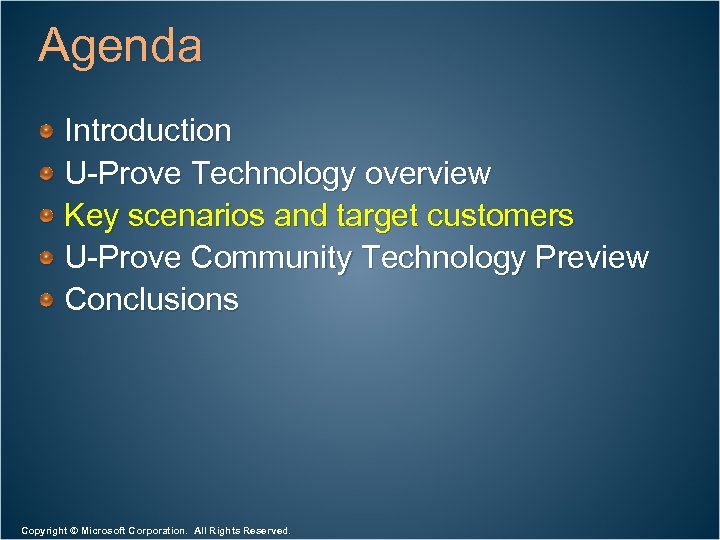 Agenda

Introduction
U-Prove Technology overview
Key scenarios and target customers
U-Prove Community Technology Preview
Conclusions

Copyright © Microsoft Corporation. All Rights Reserved.